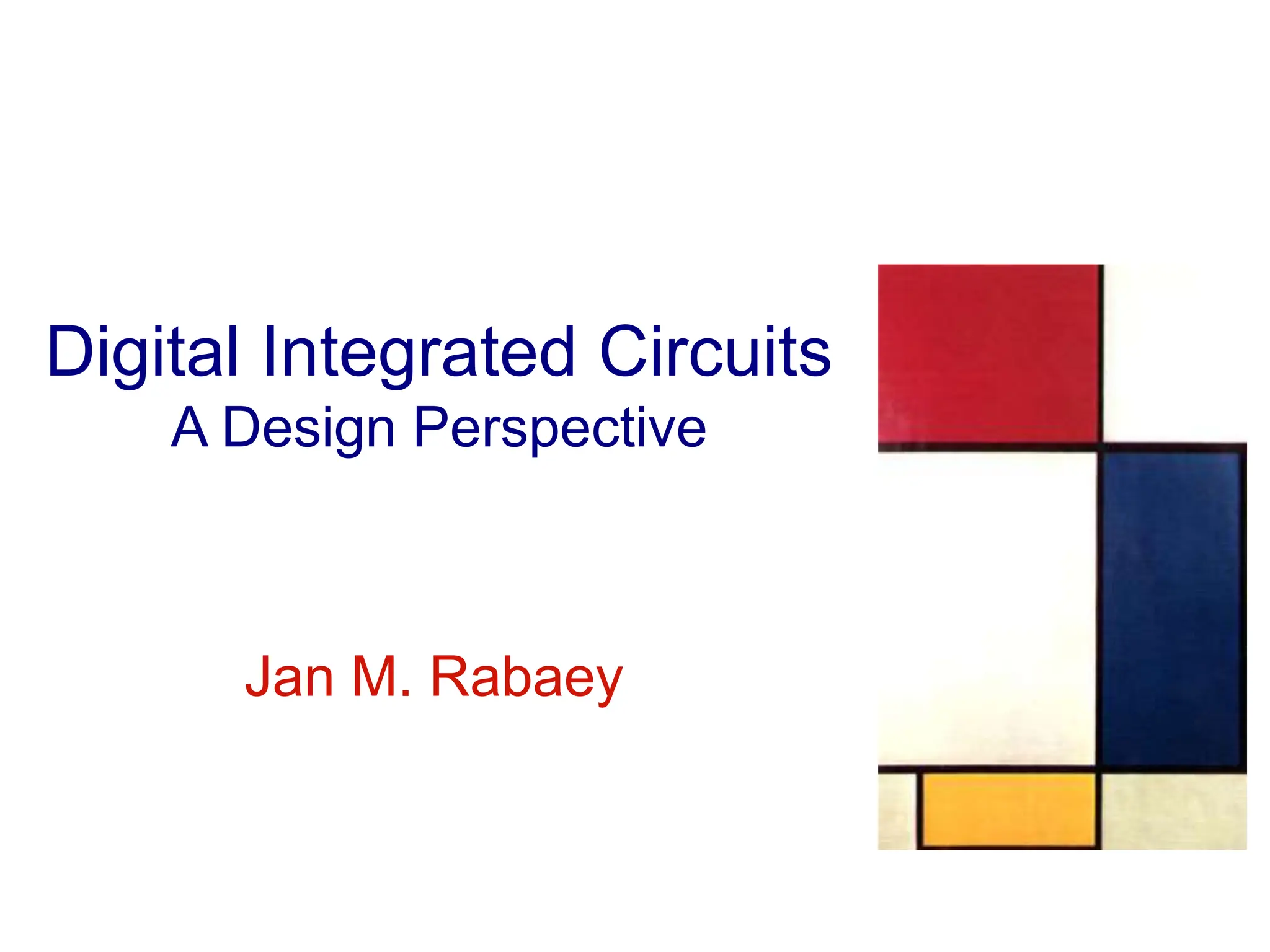 Digital Integrated Circuits
A Design Perspective

Jan M. Rabaey